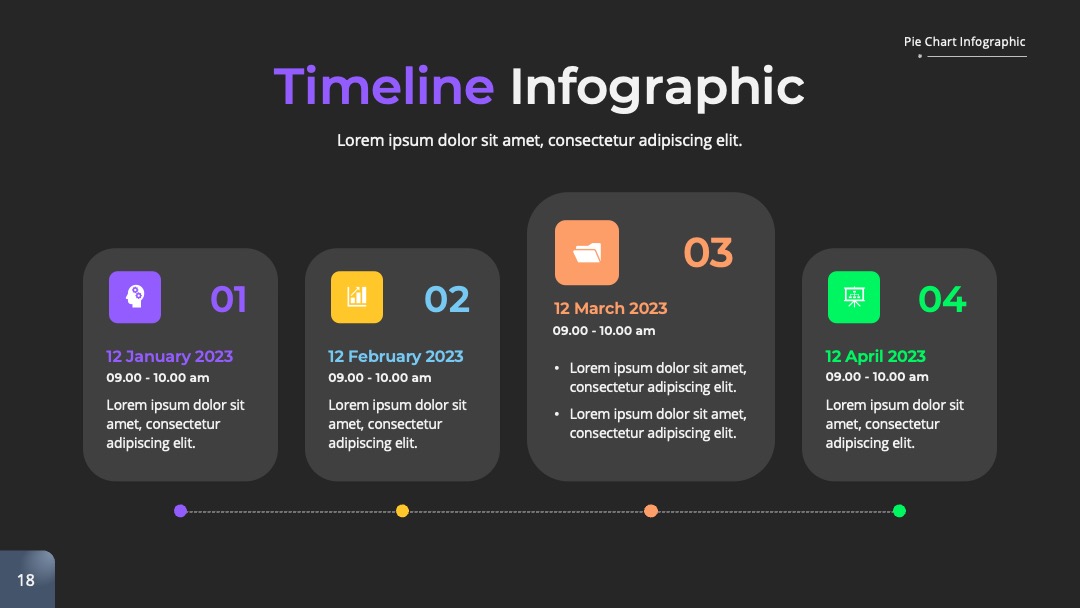 Pie Chart Infographic

Timeline Infographic

Lorem ipsum dolor sit amet, consectetur adipiscing elit.

01

12 January 2023
09.00 - 10.00 am

Lorem ipsum dolor sit amet, consectetur adipiscing elit.

02

12 February 2023
09.00 - 10.00 am

Lorem ipsum dolor sit amet, consectetur adipiscing elit.

03

12 March 2023
09.00 - 10.00 am

• Lorem ipsum dolor sit amet, consectetur adipiscing elit.
• Lorem ipsum dolor sit amet, consectetur adipiscing elit.

04

12 April 2023
09.00 - 10.00 am

Lorem ipsum dolor sit amet, consectetur adipiscing elit.

18